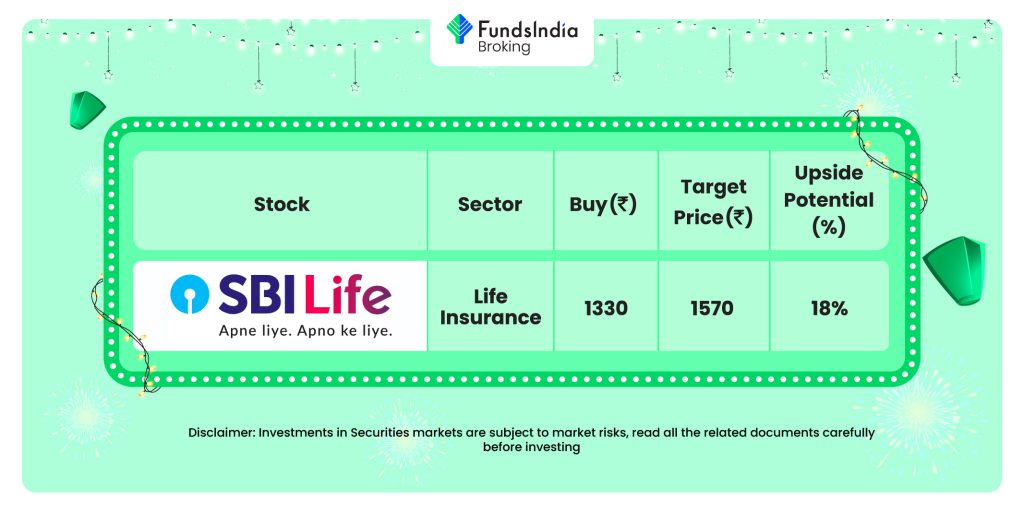 FundsIndia
Broking

| Stock | Sector | Buy(₹) | Target Price(₹) | Upside Potential (%) |
|---|---|---|---|---|
| SBI Life Apne liye. Apno ke liye. | Life Insurance | 1330 | 1570 | 18% |

Disclaimer: Investments in Securities markets are subject to market risks, read all the related documents carefully before investing